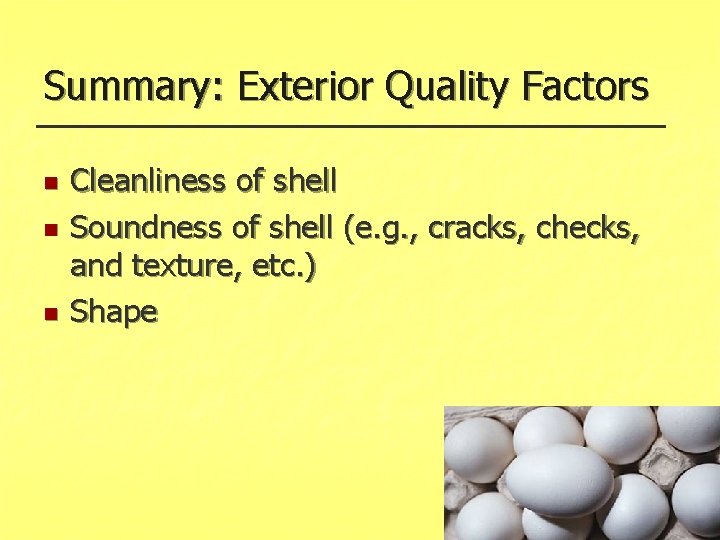 Summary: Exterior Quality Factors

- Cleanliness of shell
- Soundness of shell (e.g., cracks, checks, and texture, etc.)
- Shape